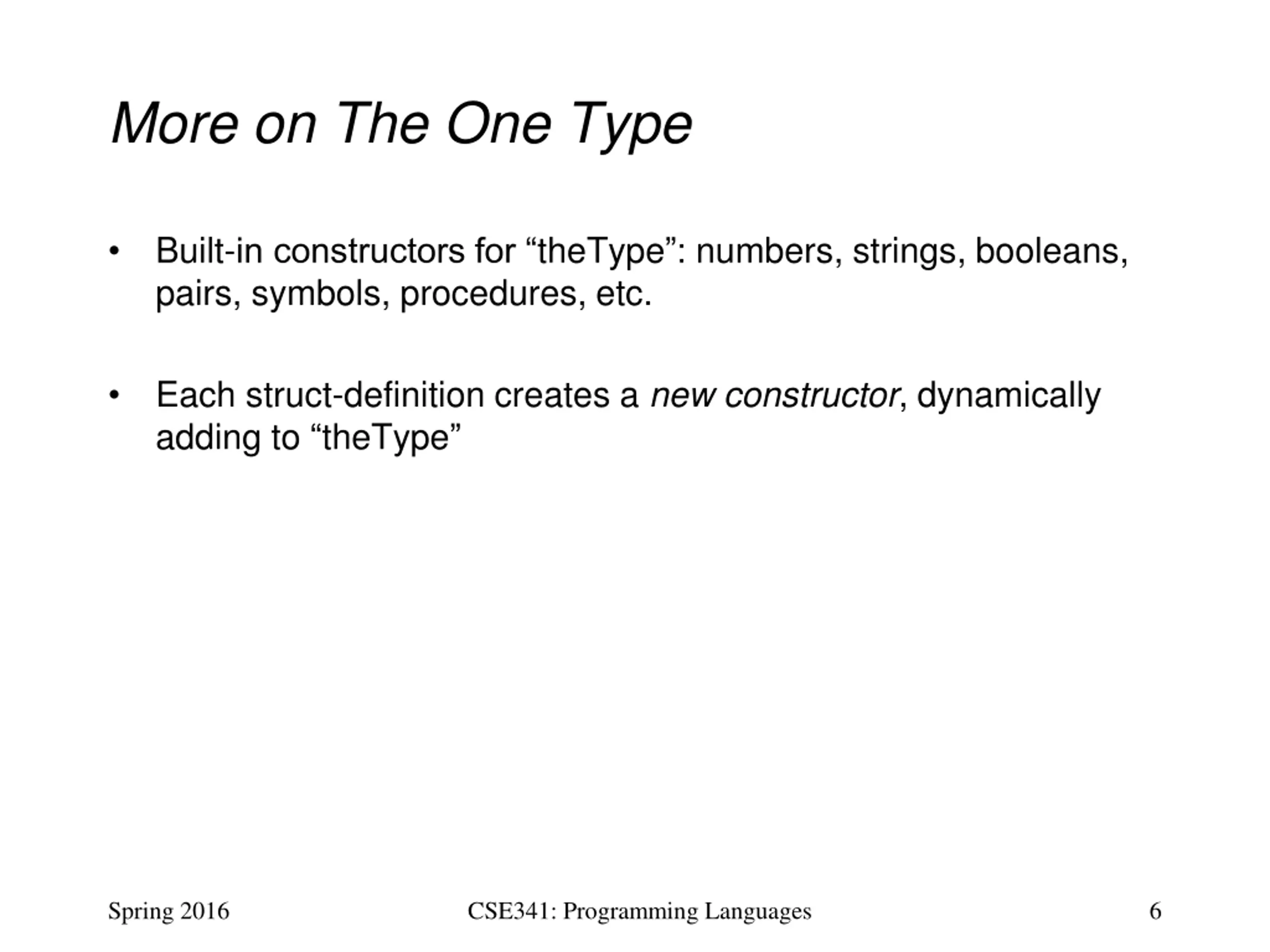 More on The One Type

• Built-in constructors for “theType”: numbers, strings, booleans, pairs, symbols, procedures, etc.

• Each struct-definition creates a new constructor, dynamically adding to “theType”

Spring 2016 CSE341: Programming Languages 6